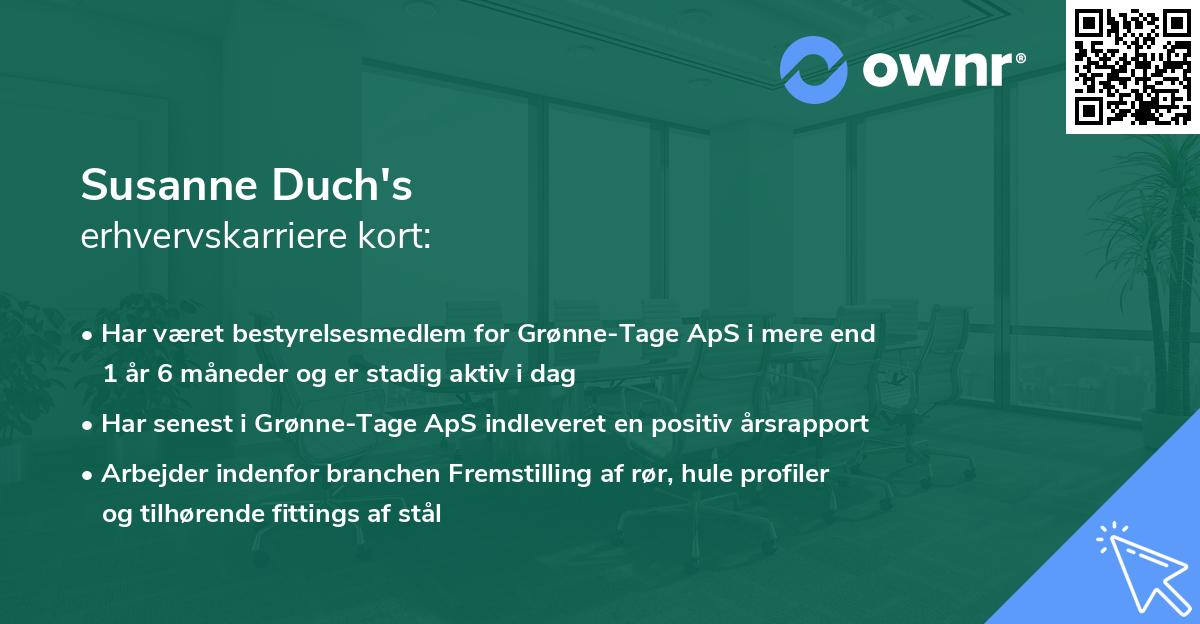 ownr®

Susanne Duch's
erhvervskarriere kort:

• Har været bestyrelsesmedlem for Grønne-Tage ApS i mere end 1 år 6 måneder og er stadig aktiv i dag

• Har senest i Grønne-Tage ApS indleveret en positiv årsrapport

• Arbejder indenfor branchen Fremstilling af rør, hule profiler og tilhørende fittings af stål